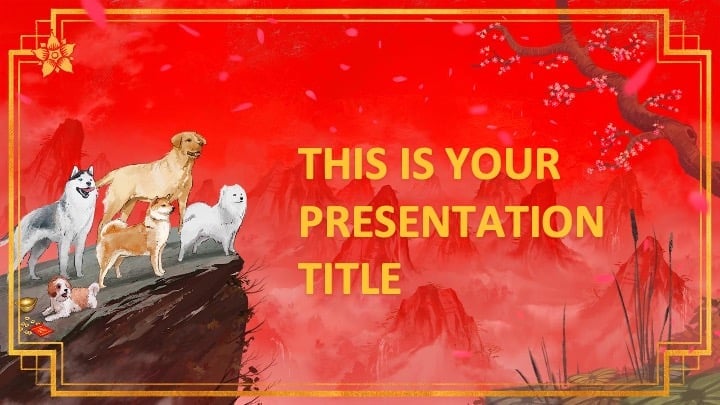 THIS IS YOUR PRESENTATION TITLE